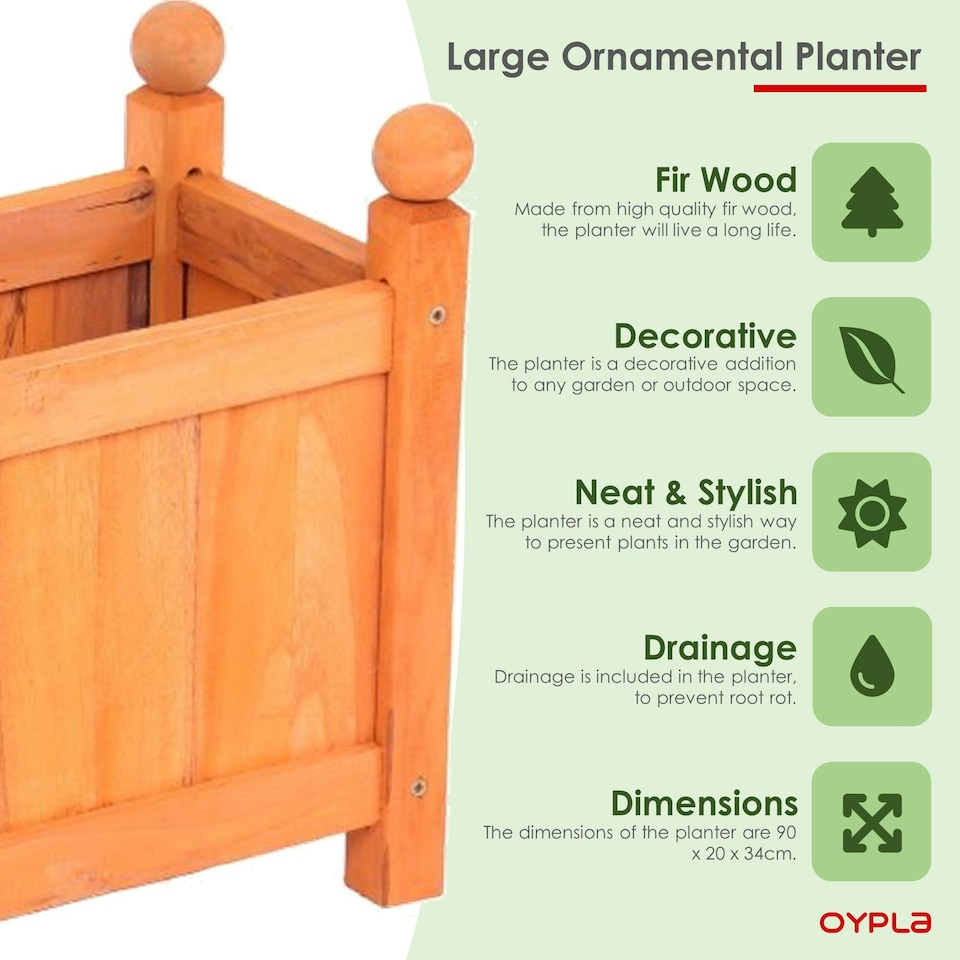 Large Ornamental Planter

Fir Wood
Made from high quality fir wood, the planter will live a long life.

Decorative
The planter is a decorative addition to any garden or outdoor space.

Neat & Stylish
The planter is a neat and stylish way to present plants in the garden.

Drainage
Drainage is included in the planter, to prevent root rot.

Dimensions
The dimensions of the planter are 90 x 20 x 34cm.

OYPLA